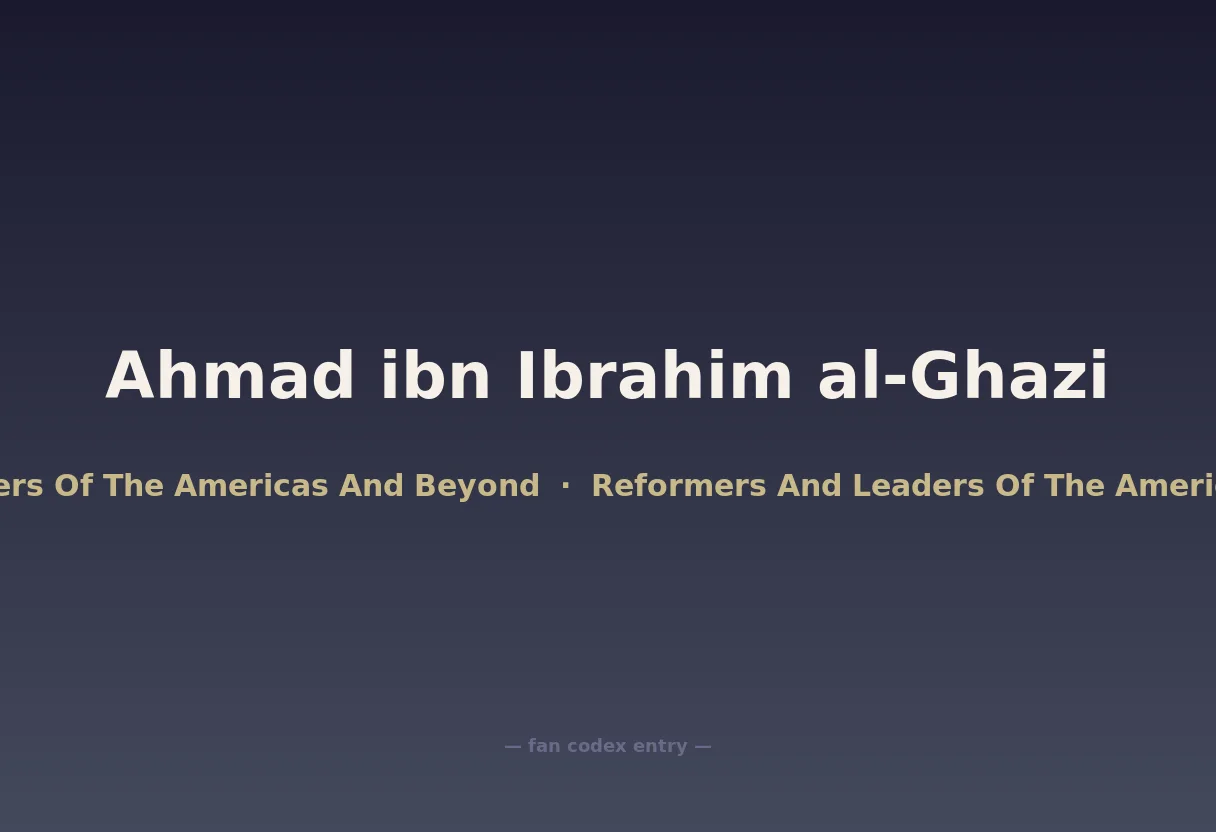 Ahmad ibn Ibrahim al-Ghazi

ers Of The Americas And Beyond · Reformers And Leaders Of The Ameri

— fan codex entry —